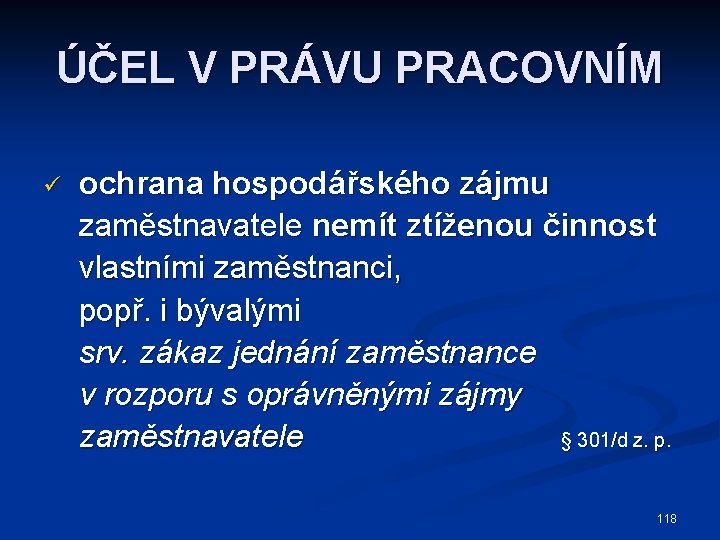 ÚČEL V PRÁVU PRACOVNÍM

✓ ochrana hospodářského zájmu zaměstnavatele nemít ztíženou činnost vlastními zaměstnanci, popř. i bývalými
srv. zákaz jednání zaměstnance v rozporu s oprávněnými zájmy zaměstnavatele § 301/d z. p.

118